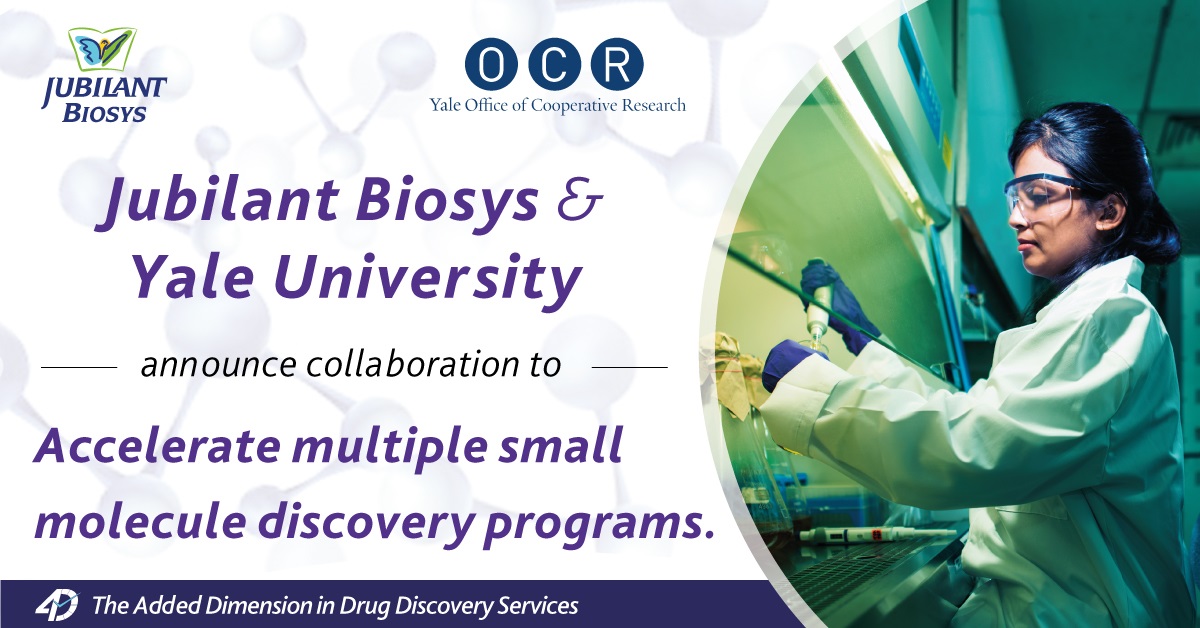 JUBILANT BIOSYS

OCR
Yale Office of Cooperative Research

Jubilant Biosys &
Yale University

announce collaboration to

Accelerate multiple small molecule discovery programs.

4D The Added Dimension in Drug Discovery Services